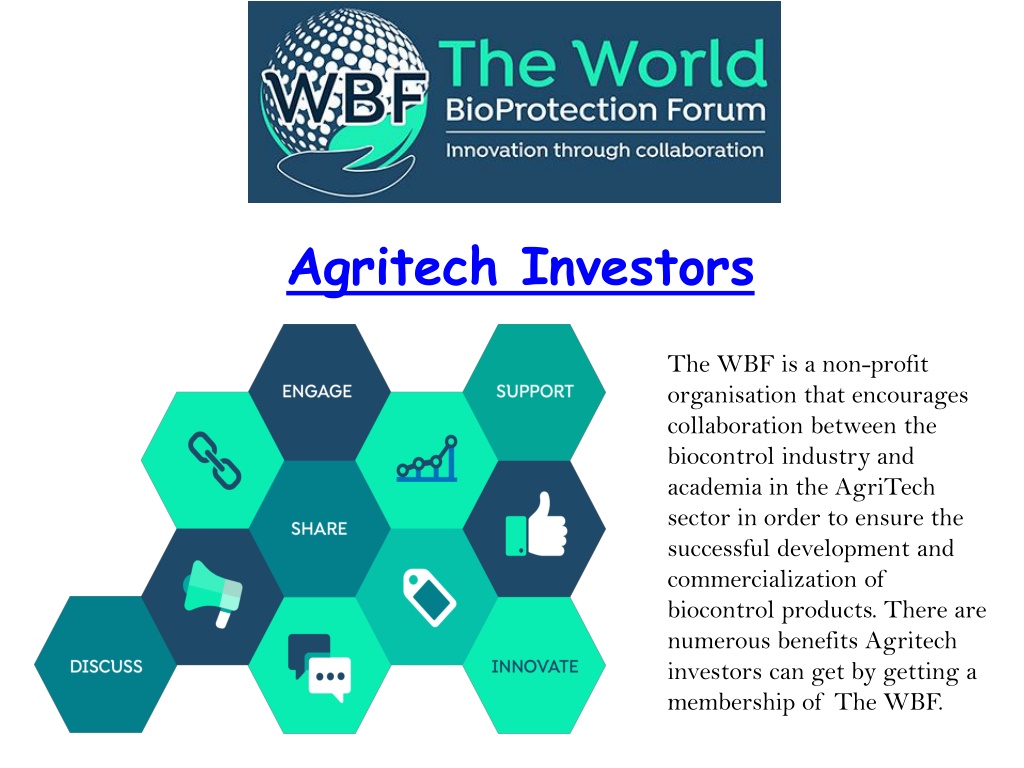 WBF The World BioProtection Forum
Innovation through collaboration

Agritech Investors

ENGAGE
SUPPORT
SHARE
DISCUSS
INNOVATE

The WBF is a non-profit organisation that encourages collaboration between the biocontrol industry and academia in the AgriTech sector in order to ensure the successful development and commercialization of biocontrol products. There are numerous benefits Agritech investors can get by getting a membership of The WBF.